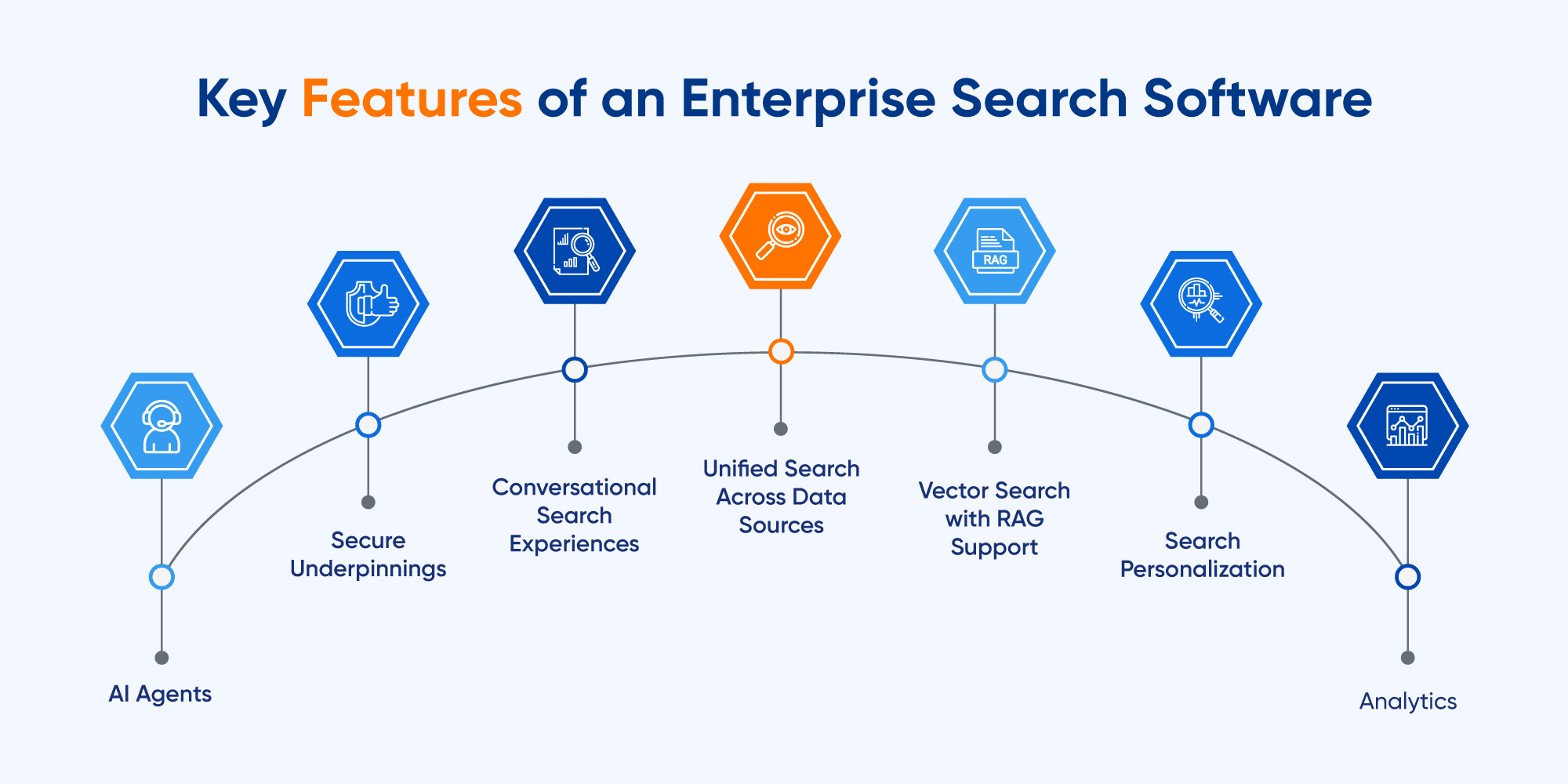 Key Features of an Enterprise Search Software

RAG

AI Agents

Secure Underpinnings

Conversational Search Experiences

Unified Search Across Data Sources

Vector Search with RAG Support

Search Personalization

Analytics